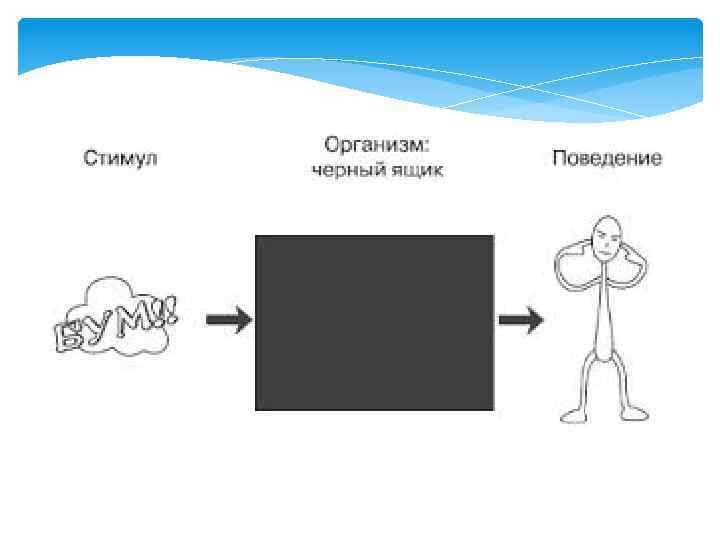 Стимул

Организм:
черный ящик

Поведение

БУМ!!